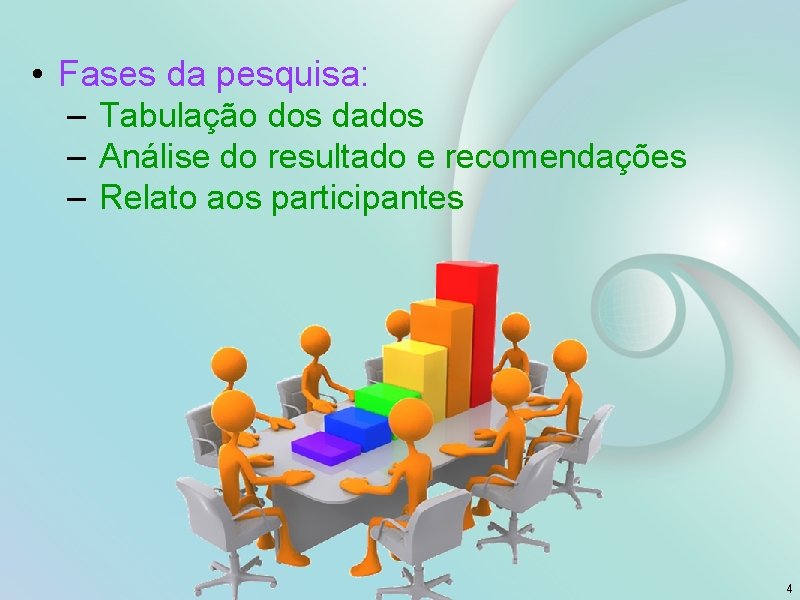 • Fases da pesquisa:
– Tabulação dos dados
– Análise do resultado e recomendações
– Relato aos participantes

4